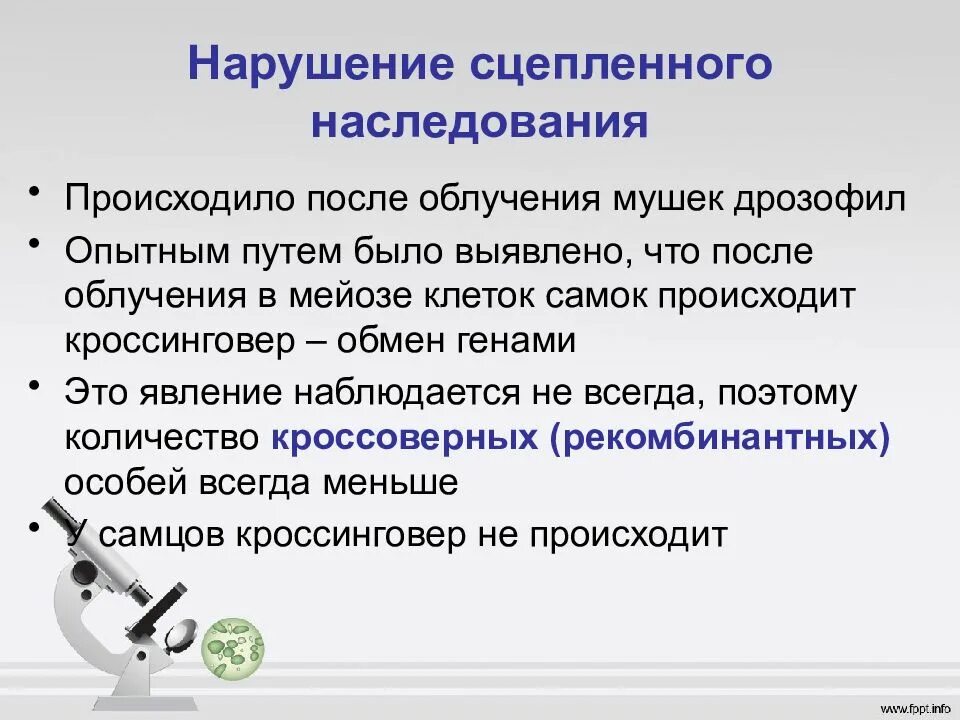 Нарушение сцепленного наследования

• Происходило после облучения мушек дрозофил
• Опытным путем было выявлено, что после облучения в мейозе клеток самок происходит кроссинговер – обмен генами
• Это явление наблюдается не всегда, поэтому количество кроссоверных (рекомбинантных) особей всегда меньше
• У самцов кроссинговер не происходит

www.fppt.info